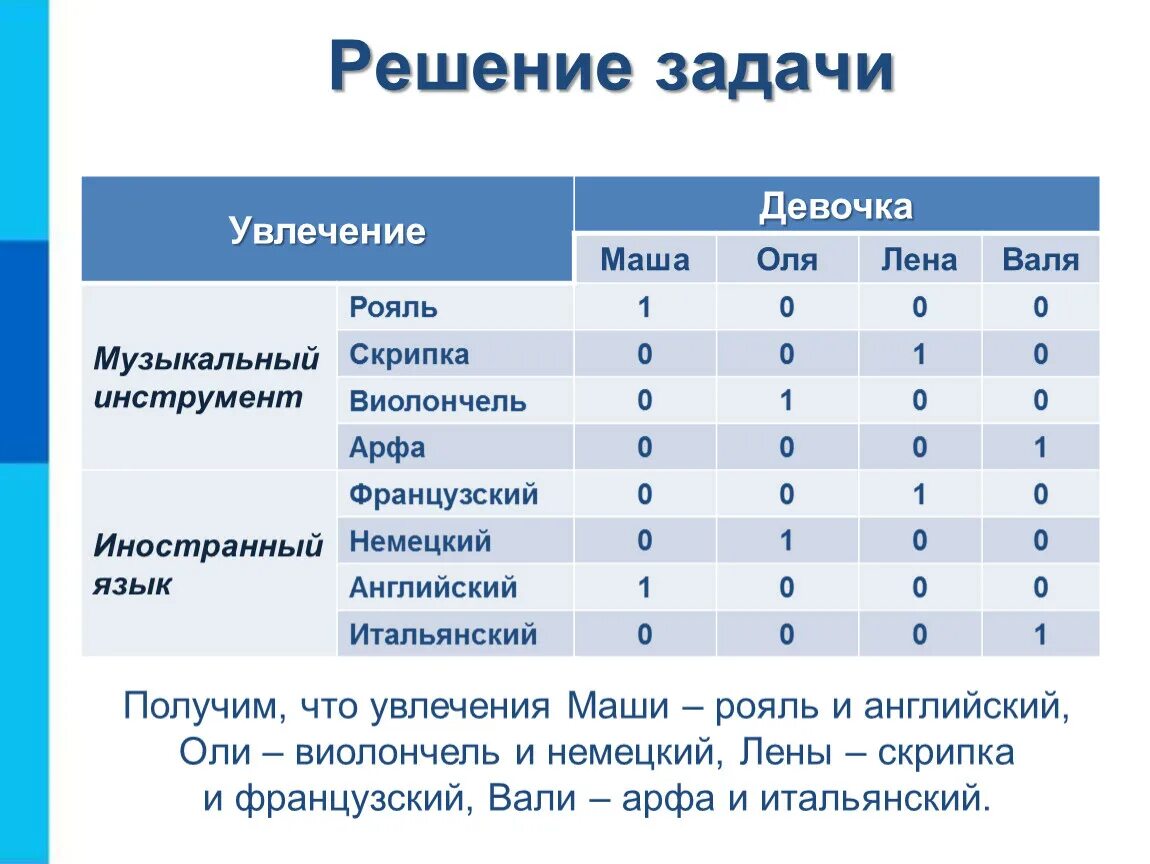 Решение задачи

| Увлечение | | Девочка | | | |
|---|---|---|---|---|---|
| | | Маша | Оля | Лена | Валя |
| Музыкальный инструмент | Рояль | 1 | 0 | 0 | 0 |
| | Скрипка | 0 | 0 | 1 | 0 |
| | Виолончель | 0 | 1 | 0 | 0 |
| | Арфа | 0 | 0 | 0 | 1 |
| Иностранный язык | Французский | 0 | 0 | 1 | 0 |
| | Немецкий | 0 | 1 | 0 | 0 |
| | Английский | 1 | 0 | 0 | 0 |
| | Итальянский | 0 | 0 | 0 | 1 |

Получим, что увлечения Маши – рояль и английский, Оли – виолончель и немецкий, Лены – скрипка и французский, Вали – арфа и итальянский.